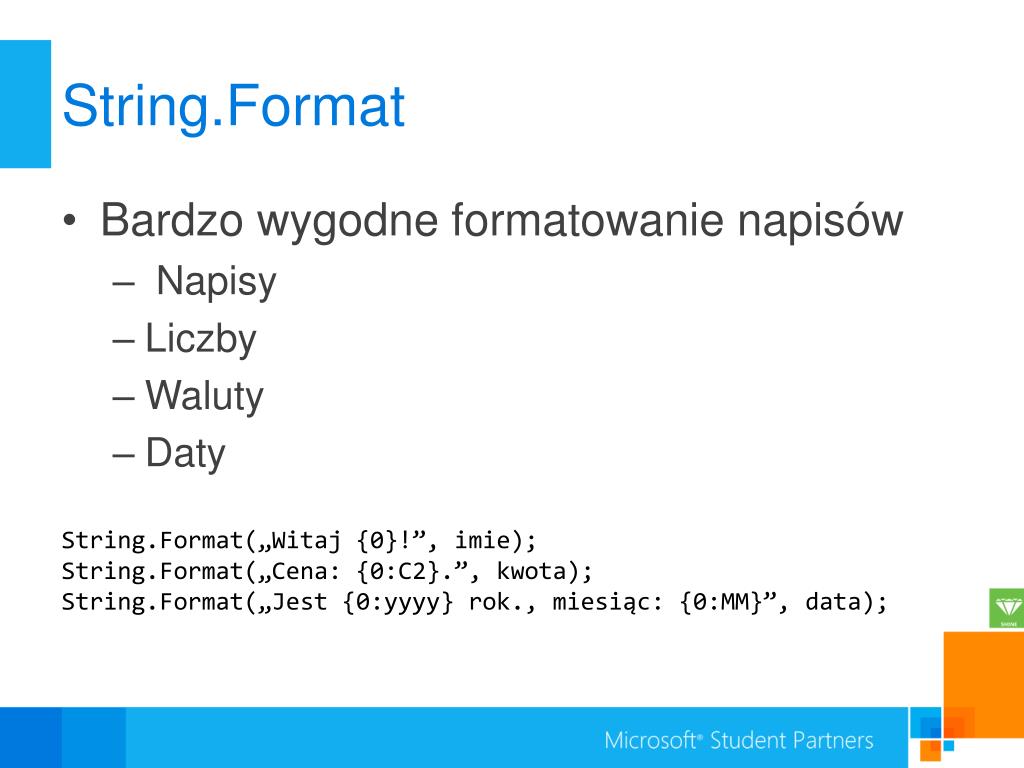 String.Format

• Bardzo wygodne formatowanie napisów
– Napisy
– Liczby
– Waluty
– Daty

String.Format(„Witaj {0}!”, imie);
String.Format(„Cena: {0:C2}.”, kwota);
String.Format(„Jest {0:yyyy} rok., miesiąc: {0:MM}”, data);

SHINE

Microsoft® Student Partners